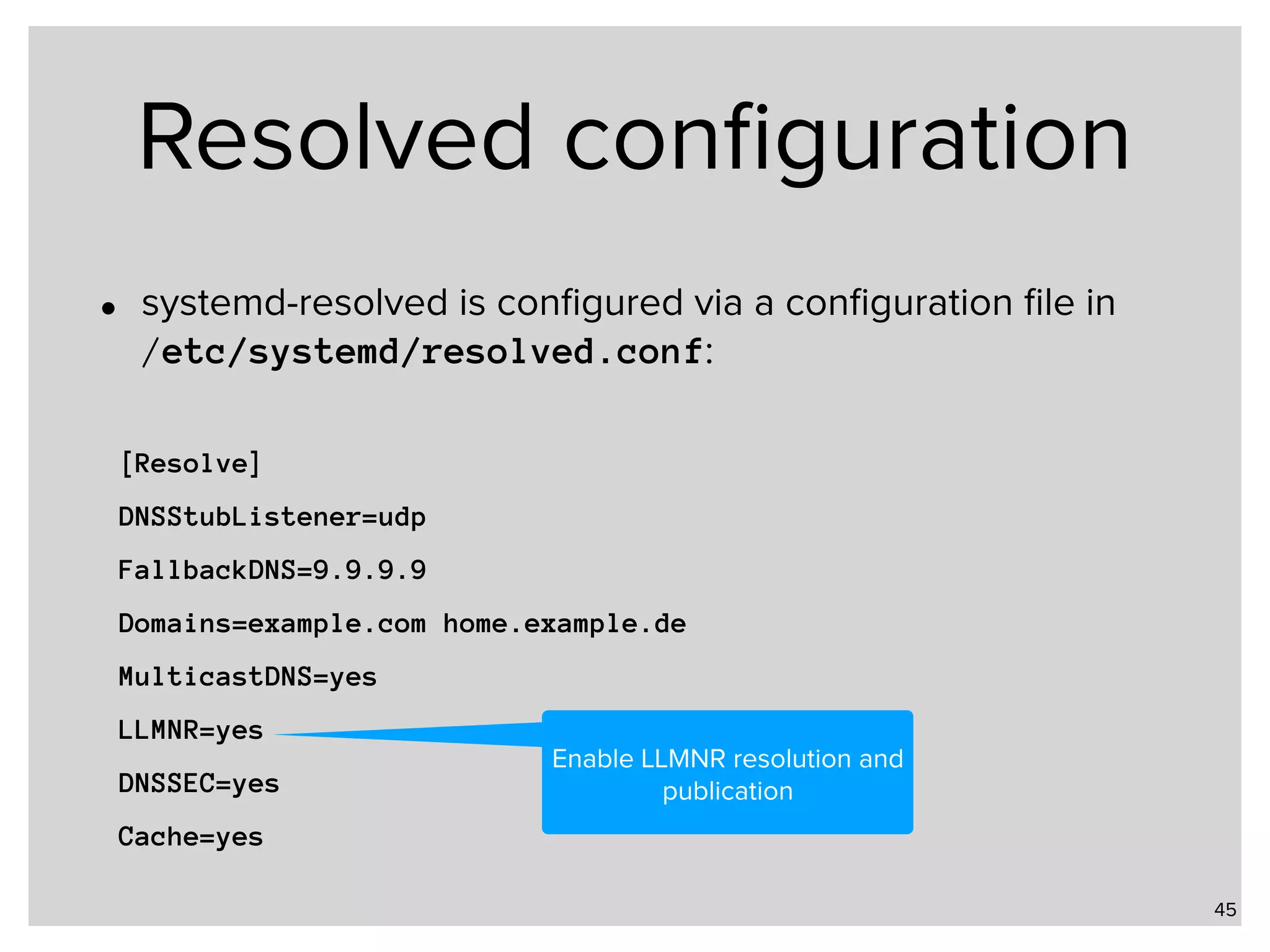 Resolved configuration

• systemd-resolved is configured via a configuration file in /etc/systemd/resolved.conf:

[Resolve]

DNSStubListener=udp

FallbackDNS=9.9.9.9

Domains=example.com home.example.de

MulticastDNS=yes

LLMNR=yes

DNSSEC=yes

Cache=yes

Enable LLMNR resolution and publication

45